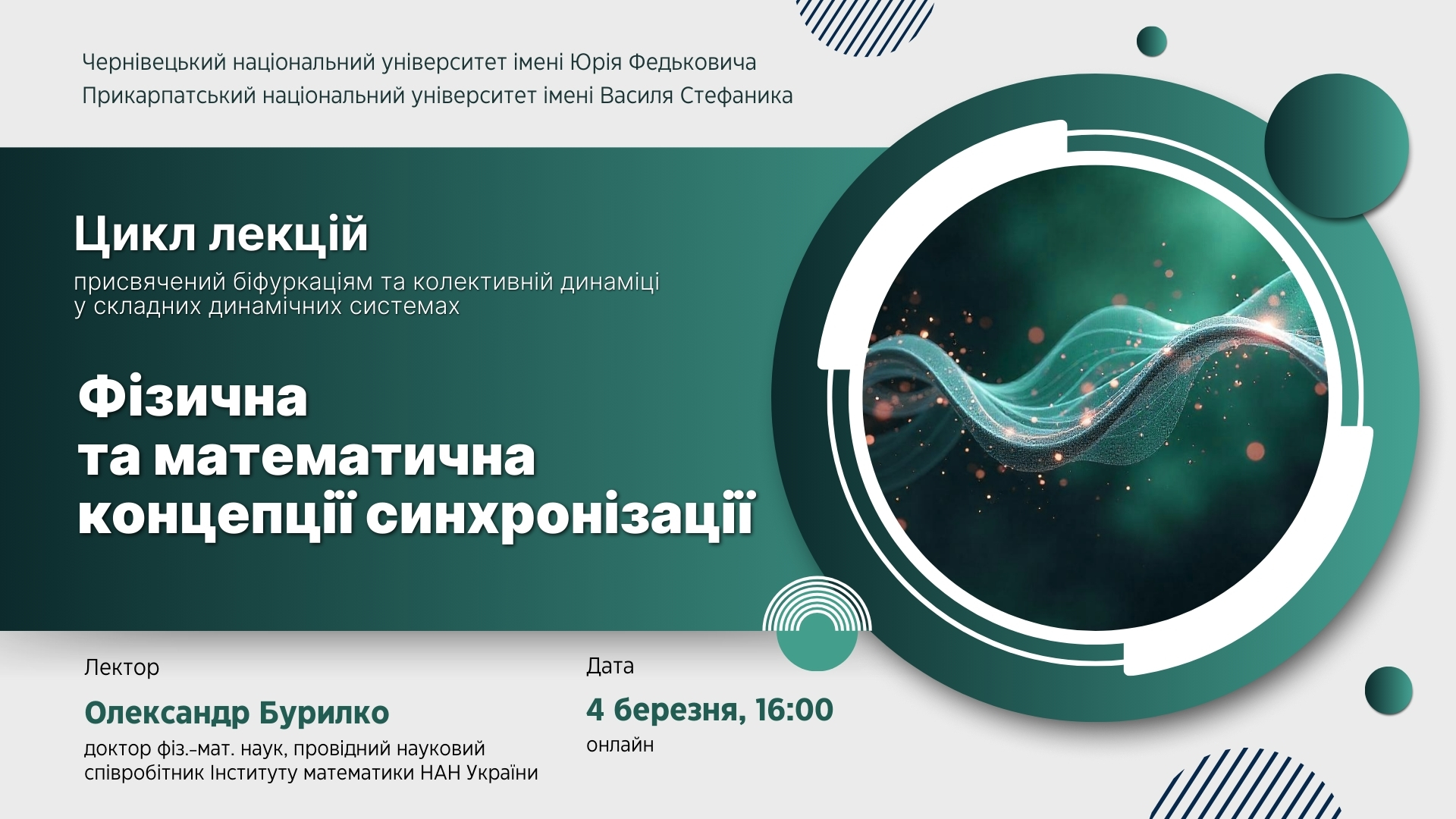 Чернівецький національний університет імені Юрія Федьковича
Прикарпатський національний університет імені Василя Стефаника

Цикл лекцій

присвячений біфуркаціям та колективній динаміці у складних динамічних системах

Фізична та математична концепції синхронізації

Лектор

Олександр Бурилко

доктор фіз.-мат. наук, провідний науковий співробітник Інституту математики НАН України

Дата

4 березня, 16:00

онлайн